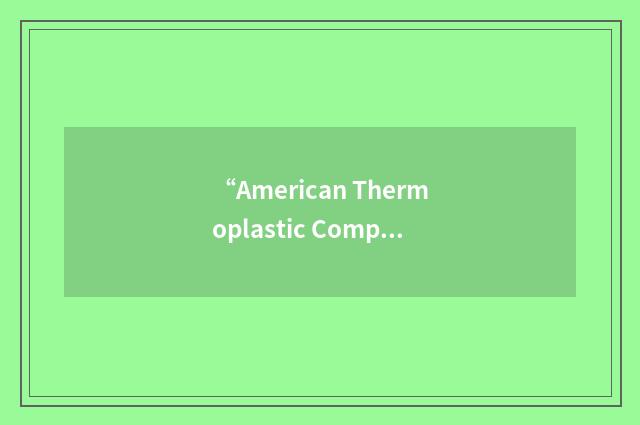 “American Thermoplastic Comp...